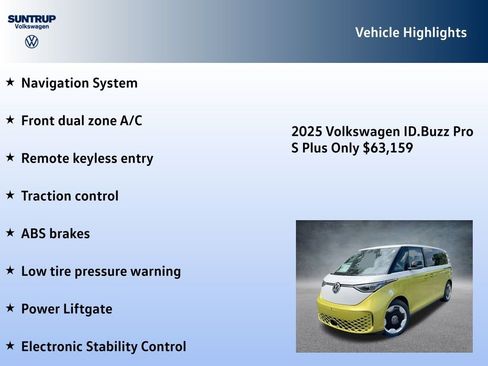 SUNTRUP
Volkswagen

Vehicle Highlights

★ Navigation System

★ Front dual zone A/C

★ Remote keyless entry

★ Traction control

★ ABS brakes

★ Low tire pressure warning

★ Power Liftgate

★ Electronic Stability Control

2025 Volkswagen ID.Buzz Pro S Plus Only $63,159